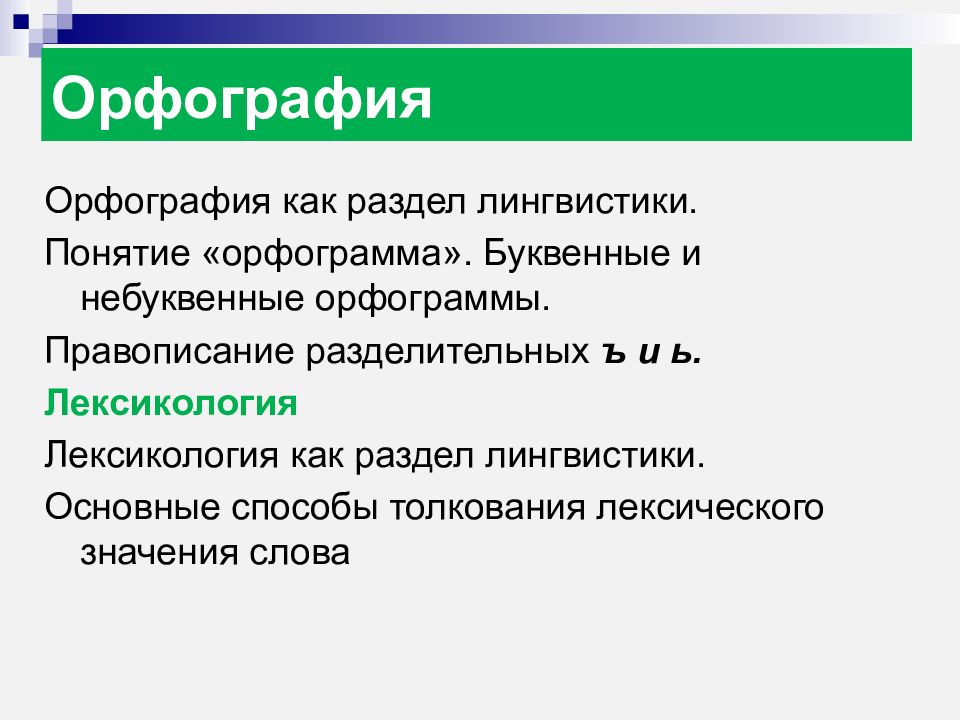 Орфография

Орфография как раздел лингвистики.

Понятие «орфограмма». Буквенные и небуквенные орфограммы.

Правописание разделительных ъ и ь.

Лексикология

Лексикология как раздел лингвистики.

Основные способы толкования лексического значения слова